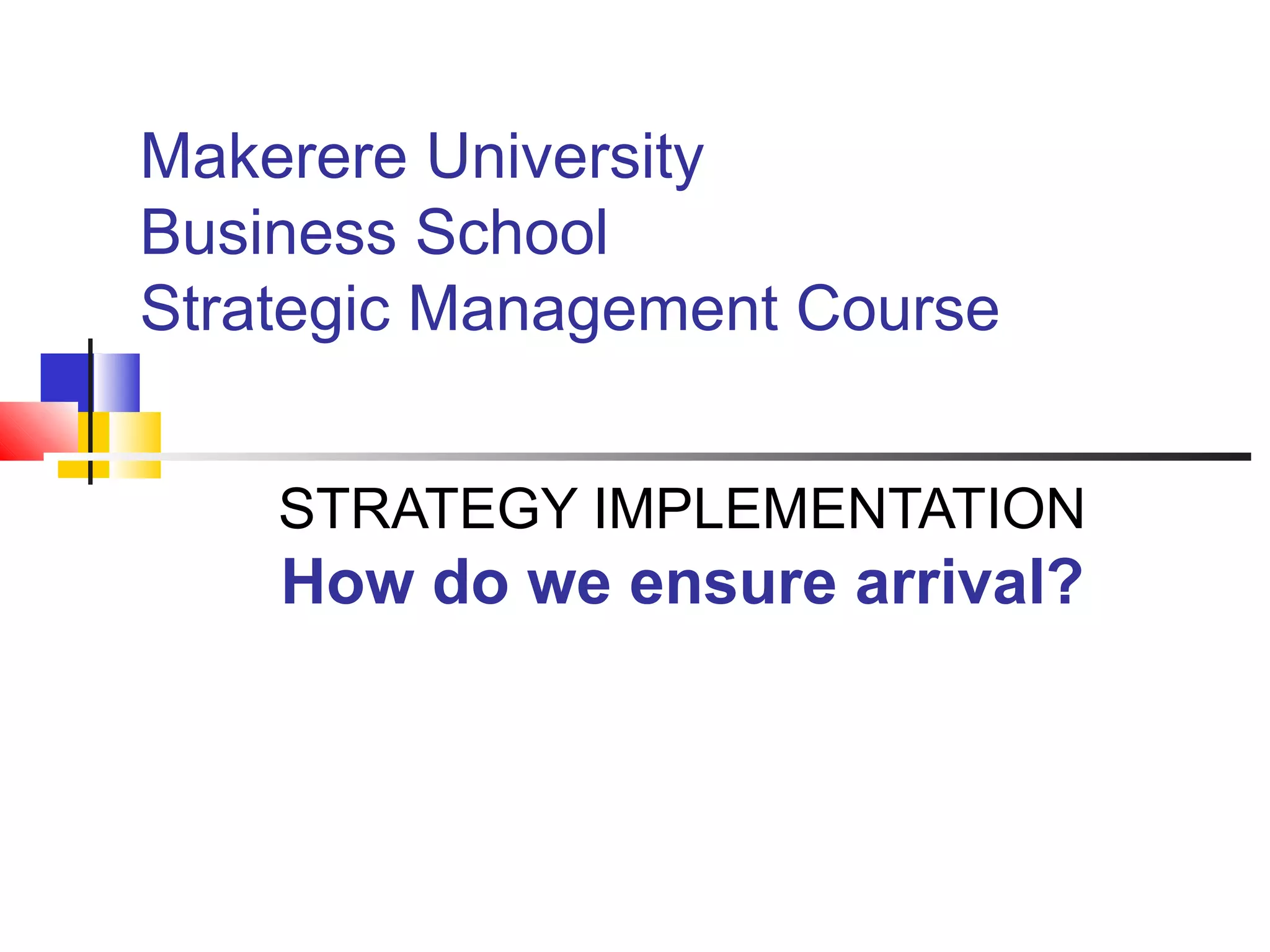 Makerere University
Business School
Strategic Management Course

STRATEGY IMPLEMENTATION
How do we ensure arrival?